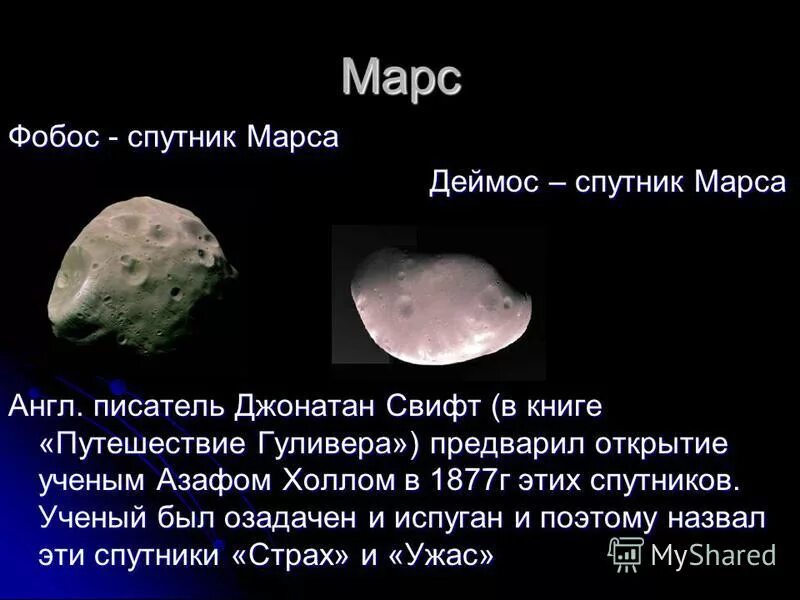 Марс

Фобос - спутник Марса

Деймос – спутник Марса

Англ. писатель Джонатан Свифт (в книге «Путешествие Гуливера») предварил открытие ученым Азафом Холлом в 1877г этих спутников. Ученый был озадачен и испуган и поэтому назвал эти спутники «Страх» и «Ужас»

MyShared